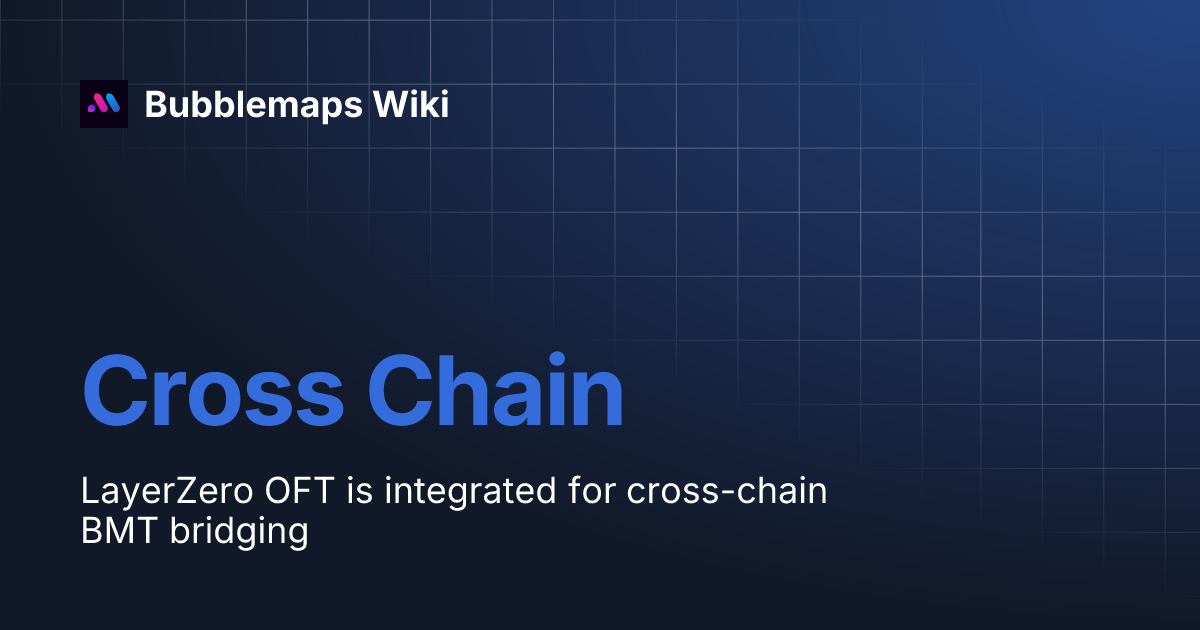 Bubblemaps Wiki

Cross Chain

LayerZero OFT is integrated for cross-chain BMT bridging